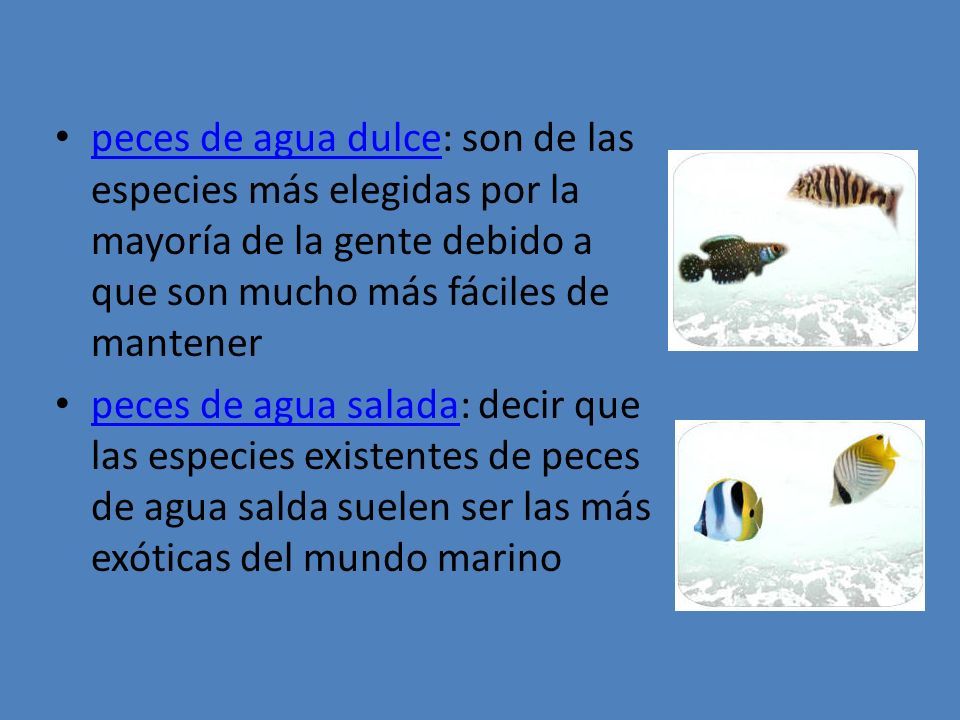 • peces de agua dulce: son de las especies más elegidas por la mayoría de la gente debido a que son mucho más fáciles de mantener

• peces de agua salada: decir que las especies existentes de peces de agua salda suelen ser las más exóticas del mundo marino